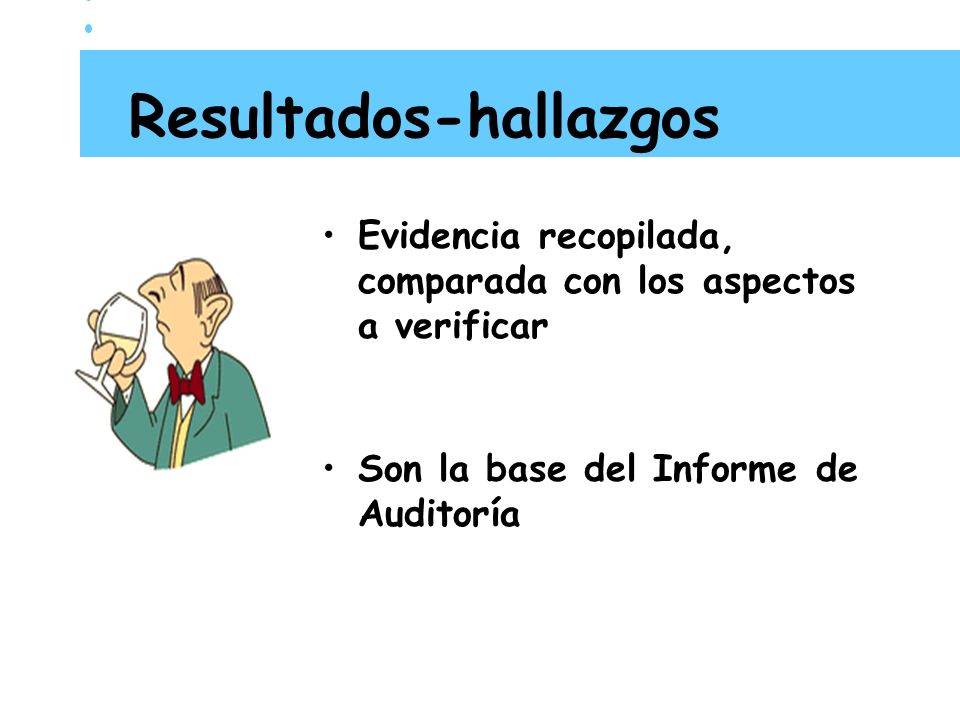 Resultados-hallazgos

• Evidencia recopilada, comparada con los aspectos a verificar

• Son la base del Informe de Auditoría